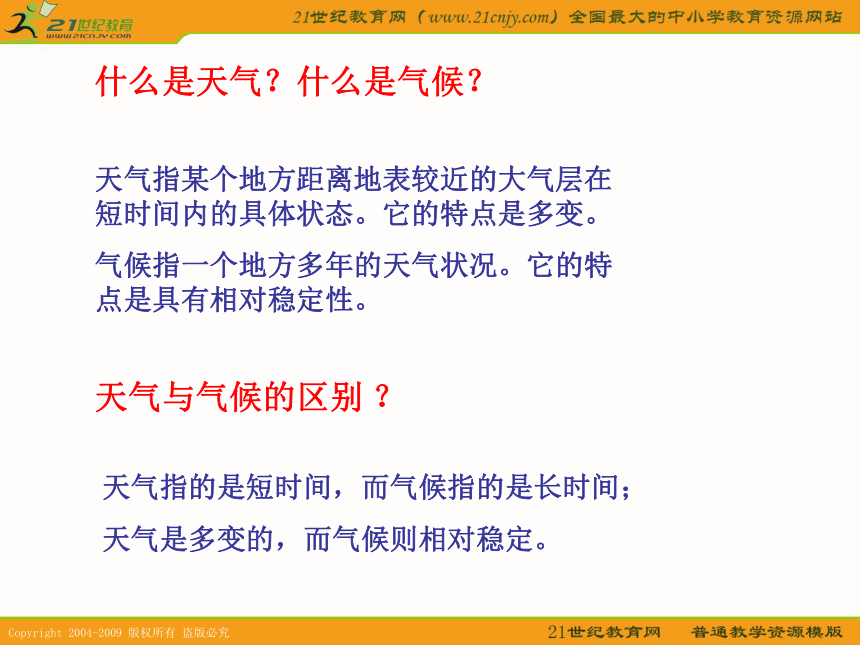 21世纪教育
www.21cnjy.com

21世纪教育网（www.21cnjy.com）全国最大的中小学教育资源网站

什么是天气？什么是气候？

天气指某个地方距离地表较近的大气层在短时间内的具体状态。它的特点是多变。

气候指一个地方多年的天气状况。它的特点是具有相对稳定性。

天气与气候的区别？

天气指的是短时间，而气候指的是长时间；

天气是多变的，而气候则相对稳定。

Copyright 2004-2009 版权所有 盗版必究

21世纪教育网 普通教学资源模版